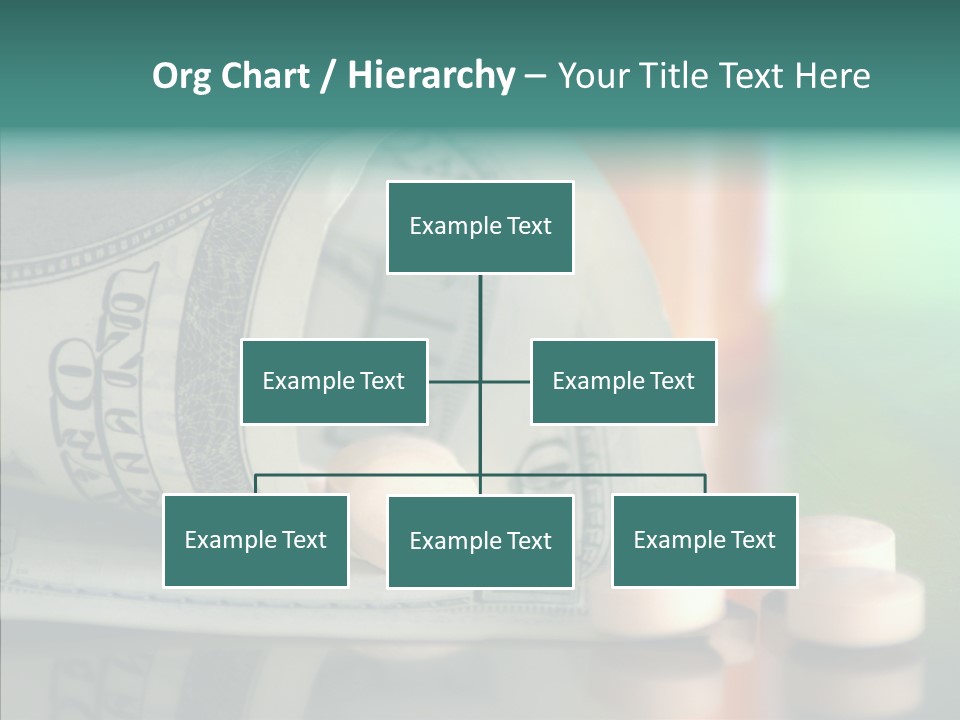 Org Chart / Hierarchy – Your Title Text Here

Example Text

Example Text

Example Text

Example Text

Example Text

Example Text